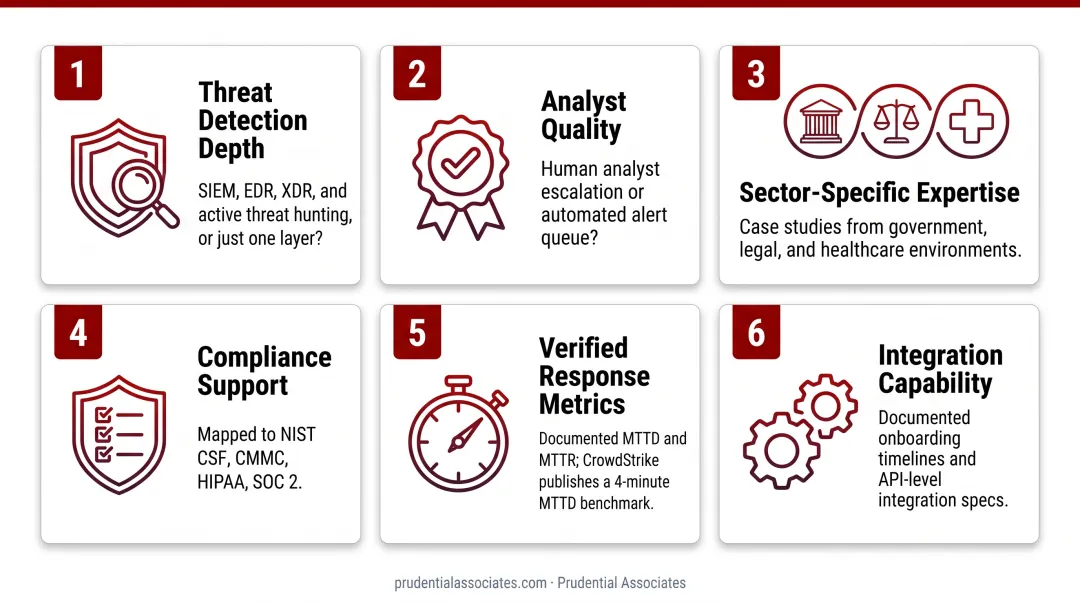 1

Threat Detection Depth

SIEM, EDR, XDR, and active threat hunting, or just one layer?

2

Analyst Quality

Human analyst escalation or automated alert queue?

3

Sector-Specific Expertise

Case studies from government, legal, and healthcare environments.

4

Compliance Support

Mapped to NIST CSF, CMMC, HIPAA, SOC 2.

5

Verified Response Metrics

Documented MTTD and MTTR; CrowdStrike publishes a 4-minute MTTD benchmark.

6

Integration Capability

Documented onboarding timelines and API-level integration specs.

prudentialassociates.com · Prudential Associates